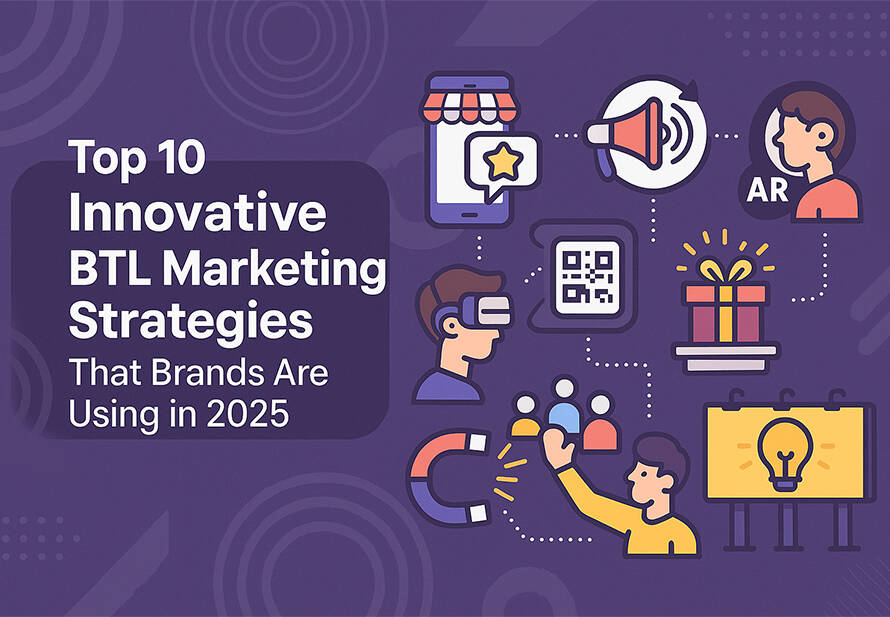 Top 10 Innovative BTL Marketing Strategies That Brands Are Using in 2025

AR